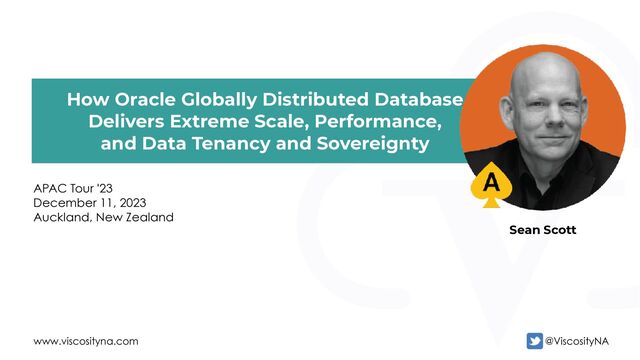 How Oracle Globally Distributed Database Delivers Extreme Scale, Performance, and Data Tenancy and Sovereignty

APAC Tour '23
December 11, 2023
Auckland, New Zealand

A

Sean Scott

www.viscosityna.com

@ViscosityNA